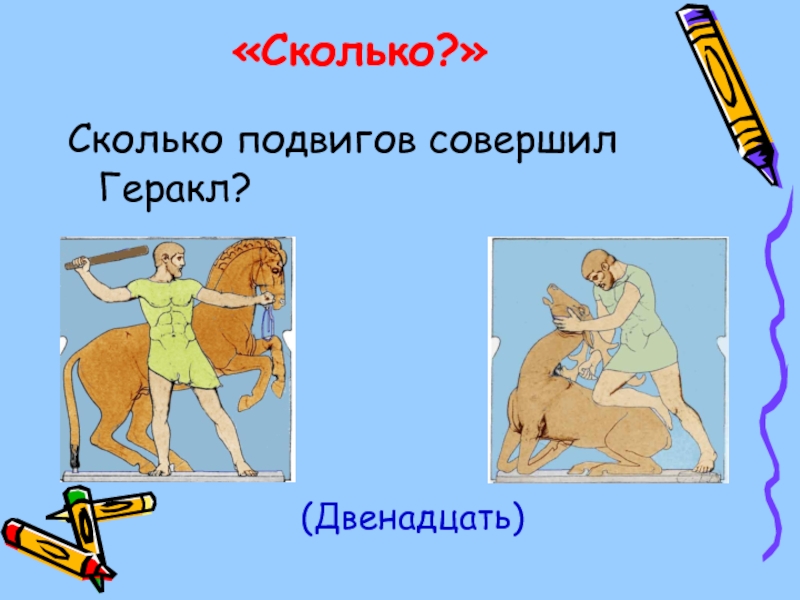 «Сколько?»

Сколько подвигов совершил Геракл?

(Двенадцать)